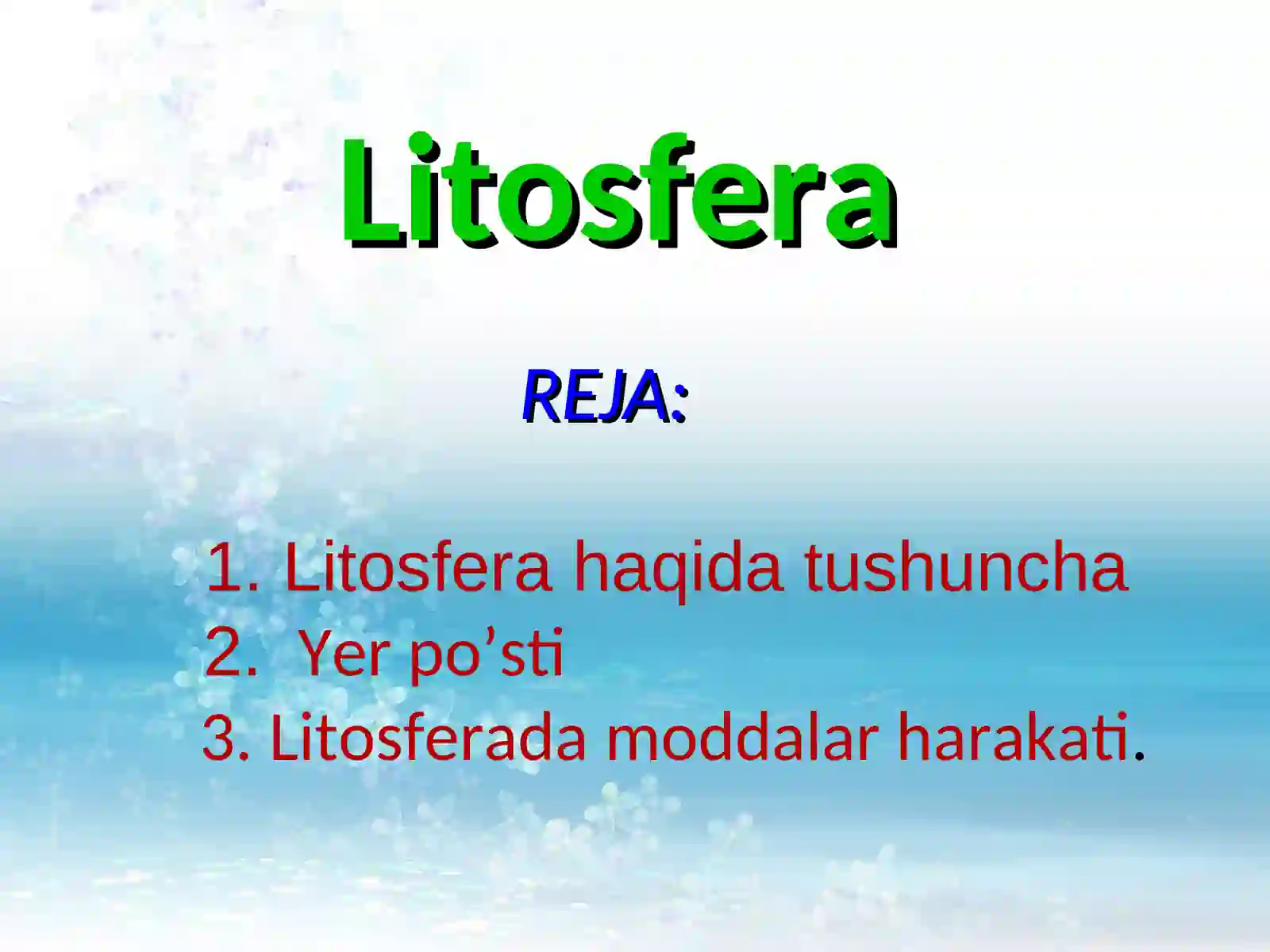 Litosfera

REJA:

1. Litosfera haqida tushuncha
2. Yer po’sti
3. Litosferada moddalar harakati.